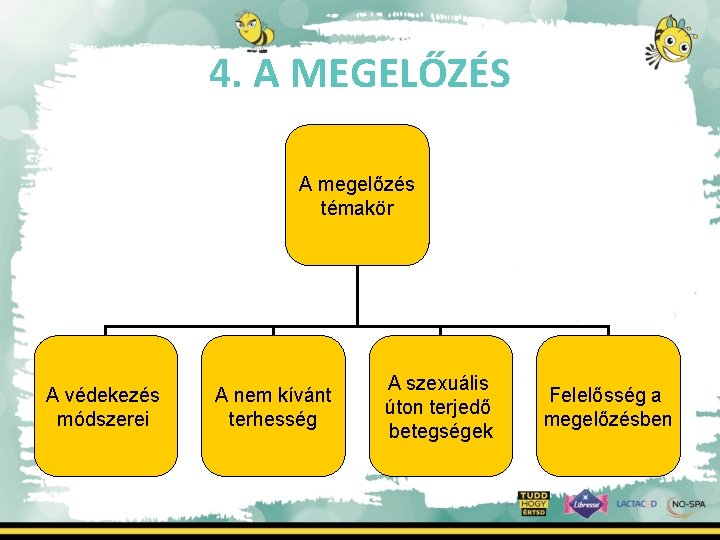 4. A MEGELŐZÉS

A megelőzés témakör

A védekezés módszerei

A nem kívánt terhesség

A szexuális úton terjedő betegségek

Felelősség a megelőzésben

TUDD HOGY ÉRTSD

Libresse

LACTACYD

NO-SPA